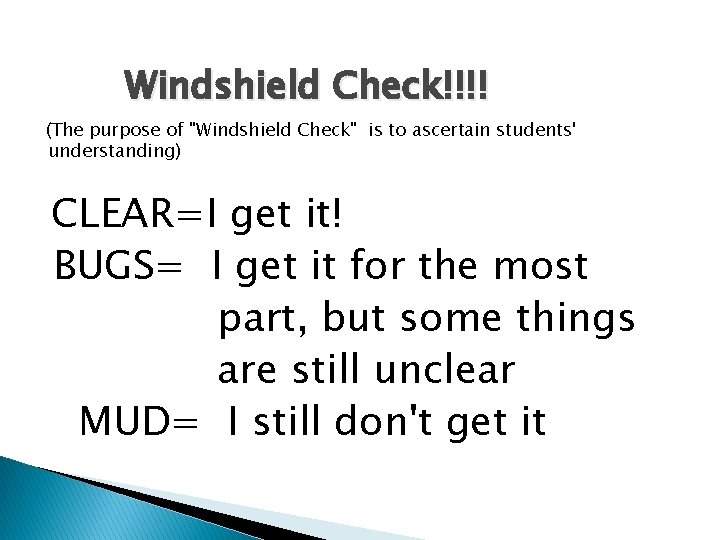 Windshield Check!!!!

(The purpose of "Windshield Check" is to ascertain students' understanding)

CLEAR=I get it!
BUGS= I get it for the most part, but some things are still unclear
MUD= I still don't get it